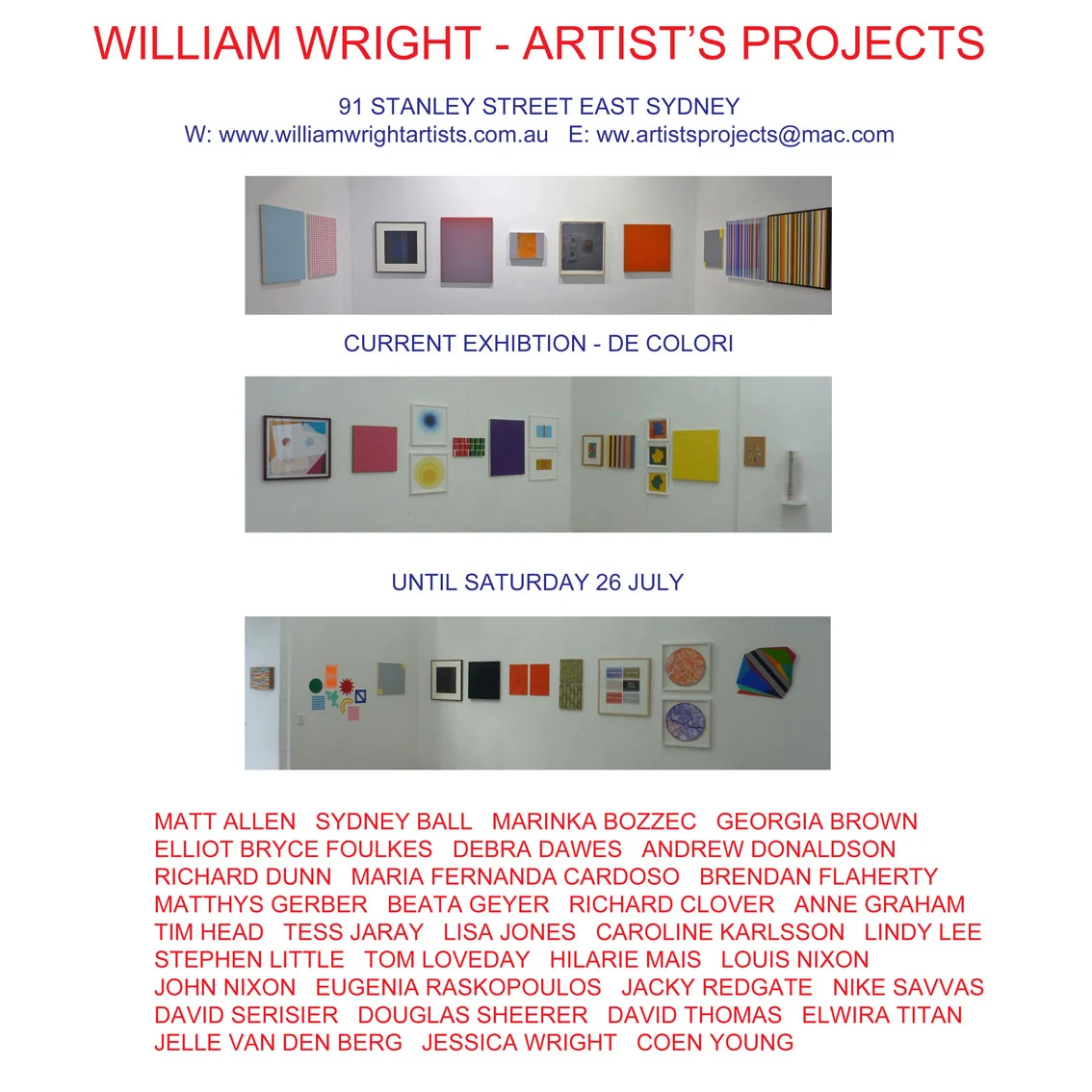 WILLIAM WRIGHT - ARTIST'S PROJECTS

91 STANLEY STREET EAST SYDNEY
W: www.williamwrightartists.com.au E: ww.artistsprojects@mac.com

CURRENT EXHIBTION - DE COLORI

UNTIL SATURDAY 26 JULY

MATT ALLEN SYDNEY BALL MARINKA BOZZEC GEORGIA BROWN ELLIOT BRYCE FOULKES DEBRA DAWES ANDREW DONALDSON RICHARD DUNN MARIA FERNANDA CARDOSO BRENDAN FLAHERTY MATTHYS GERBER BEATA GEYER RICHARD CLOVER ANNE GRAHAM TIM HEAD TESS JARAY LISA JONES CAROLINE KARLSSON LINDY LEE STEPHEN LITTLE TOM LOVEDAY HILARIE MAIS LOUIS NIXON JOHN NIXON EUGENIA RASKOPOULOS JACKY REDGATE NIKE SAVVAS DAVID SERISIER DOUGLAS SHEERER DAVID THOMAS ELWIRA TITAN JELLE VAN DEN BERG JESSICA WRIGHT COEN YOUNG